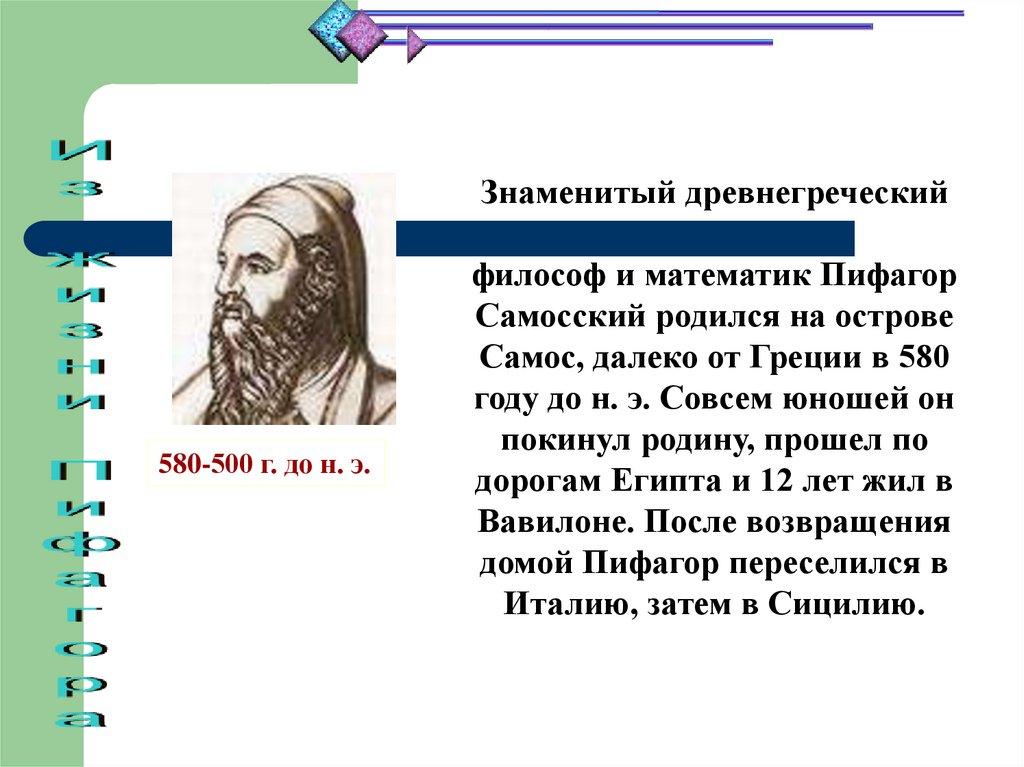 Из жизни Пифагора

580-500 г. до н. э.

Знаменитый древнегреческий

философ и математик Пифагор Самосский родился на острове Самос, далеко от Греции в 580 году до н. э. Совсем юношей он покинул родину, прошел по дорогам Египта и 12 лет жил в Вавилоне. После возвращения домой Пифагор переселился в Италию, затем в Сицилию.